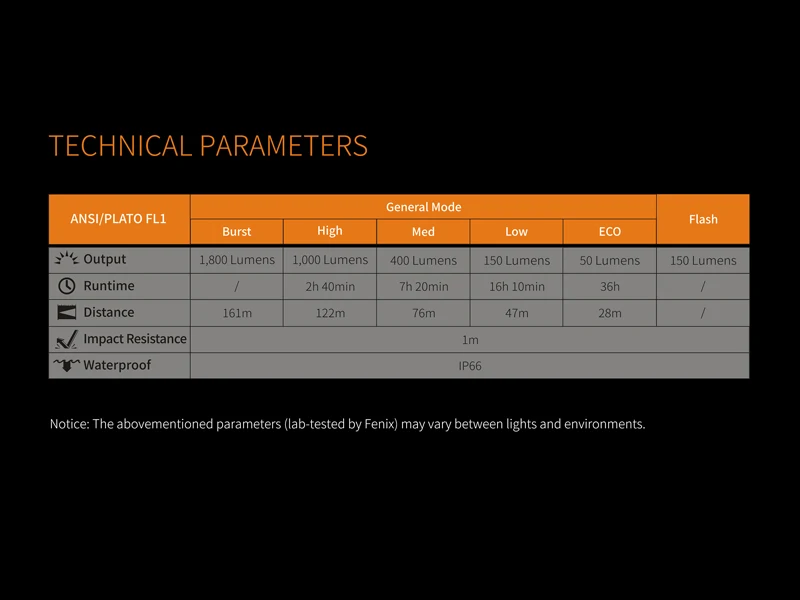 TECHNICAL PARAMETERS

| ANSI/PLATO FL1 | General Mode | | | | | Flash |
|---|---|---|---|---|---|---|
| | Burst | High | Med | Low | ECO | |
| Output | 1,800 Lumens | 1,000 Lumens | 400 Lumens | 150 Lumens | 50 Lumens | 150 Lumens |
| Runtime | / | 2h 40min | 7h 20min | 16h 10min | 36h | / |
| Distance | 161m | 122m | 76m | 47m | 28m | / |
| Impact Resistance | 1m | | | | | |
| Waterproof | IP66 | | | | | |

Notice: The abovementioned parameters (lab-tested by Fenix) may vary between lights and environments.